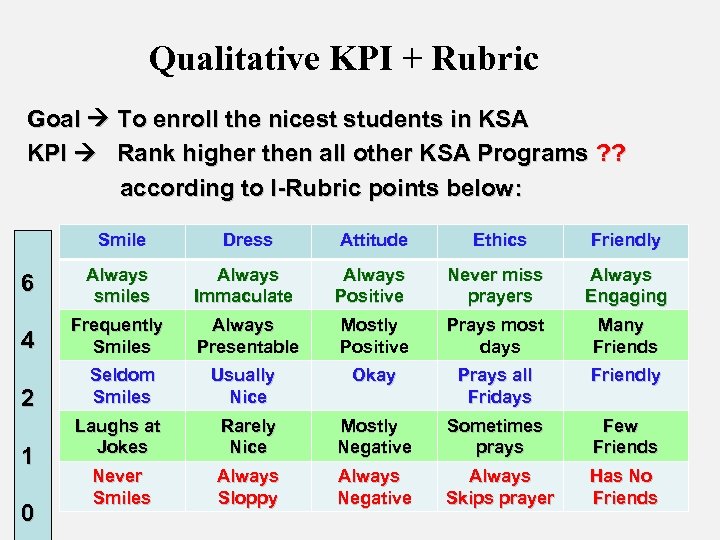 Qualitative KPI + Rubric

Goal → To enroll the nicest students in KSA
KPI → Rank higher then all other KSA Programs ??
according to I-Rubric points below:

| | Smile | Dress | Attitude | Ethics | Friendly |
|---|---|---|---|---|---|
| 6 | Always smiles | Always Immaculate | Always Positive | Never miss prayers | Always Engaging |
| 4 | Frequently Smiles | Always Presentable | Mostly Positive | Prays most days | Many Friends |
| 2 | Seldom Smiles | Usually Nice | Okay | Prays all Fridays | Friendly |
| 1 | Laughs at Jokes | Rarely Nice | Mostly Negative | Sometimes prays | Few Friends |
| 0 | Never Smiles | Always Sloppy | Always Negative | Always Skips prayer | Has No Friends |